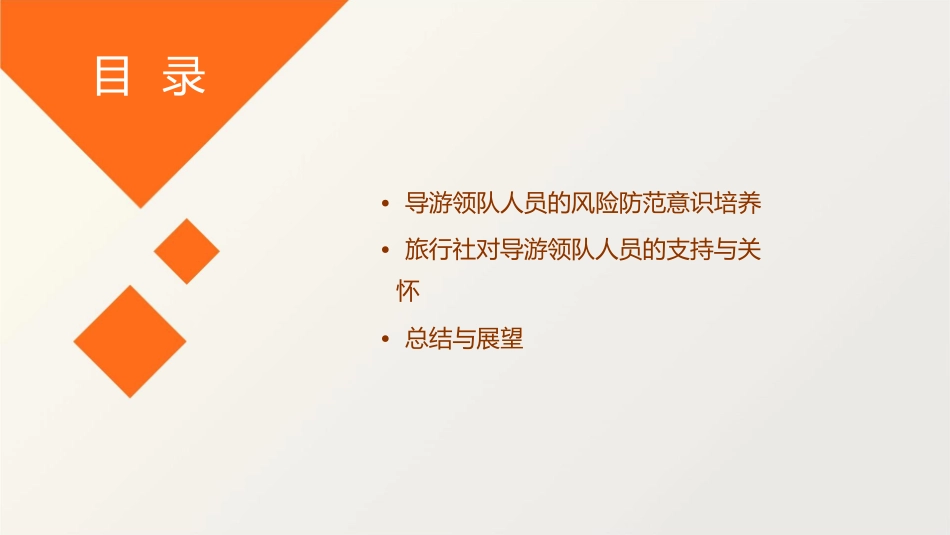 目 录

• 导游领队人员的风险防范意识培养

• 旅行社对导游领队人员的支持与关怀

• 总结与展望